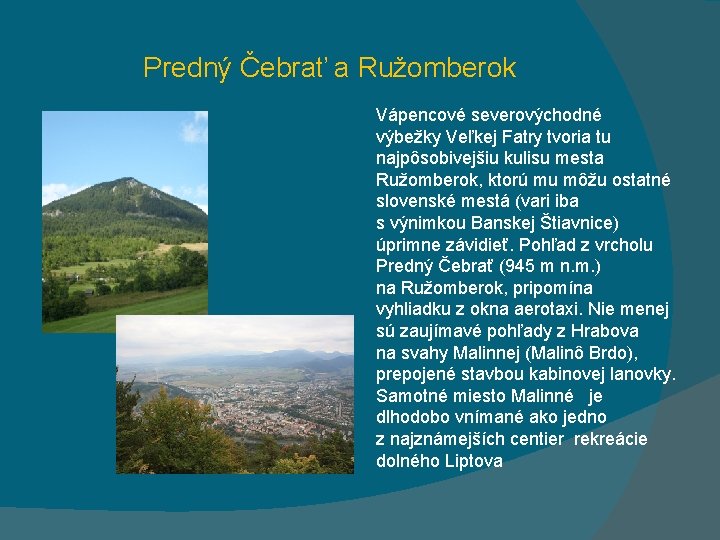 Predný Čebrať a Ružomberok

Vápencové severovýchodné výbežky Veľkej Fatry tvoria tu najpôsobivejšiu kulisu mesta Ružomberok, ktorú mu môžu ostatné slovenské mestá (vari iba s výnimkou Banskej Štiavnice) úprimne závidieť. Pohľad z vrcholu Predný Čebrať (945 m n.m.) na Ružomberok, pripomína vyhliadku z okna aerotaxi. Nie menej sú zaujímavé pohľady z Hrabova na svahy Malinnej (Malinô Brdo), prepojené stavbou kabinovej lanovky. Samotné miesto Malinné je dlhodobo vnímané ako jedno z najznámejších centier rekreácie dolného Liptova